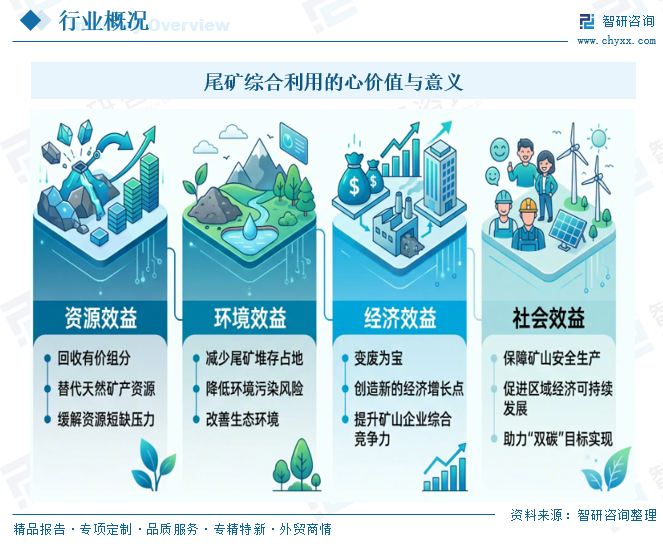 行业概况 Overview

智研咨询
www.chyxx.com

尾矿综合利用的心价值与意义

资源效益
回收有价组分
替代天然矿产资源
缓解资源短缺压力

环境效益
减少尾矿堆存占地
降低环境污染风险
改善生态环境

经济效益
变废为宝
创造新的经济增长点
提升矿山企业综合竞争力

社会效益
保障矿山安全生产
促进区域经济可持续发展
助力“双碳”目标实现

资料来源：智研咨询整理

精品报告 · 专项定制 · 品质服务 · 专精特新 · 外贸商情